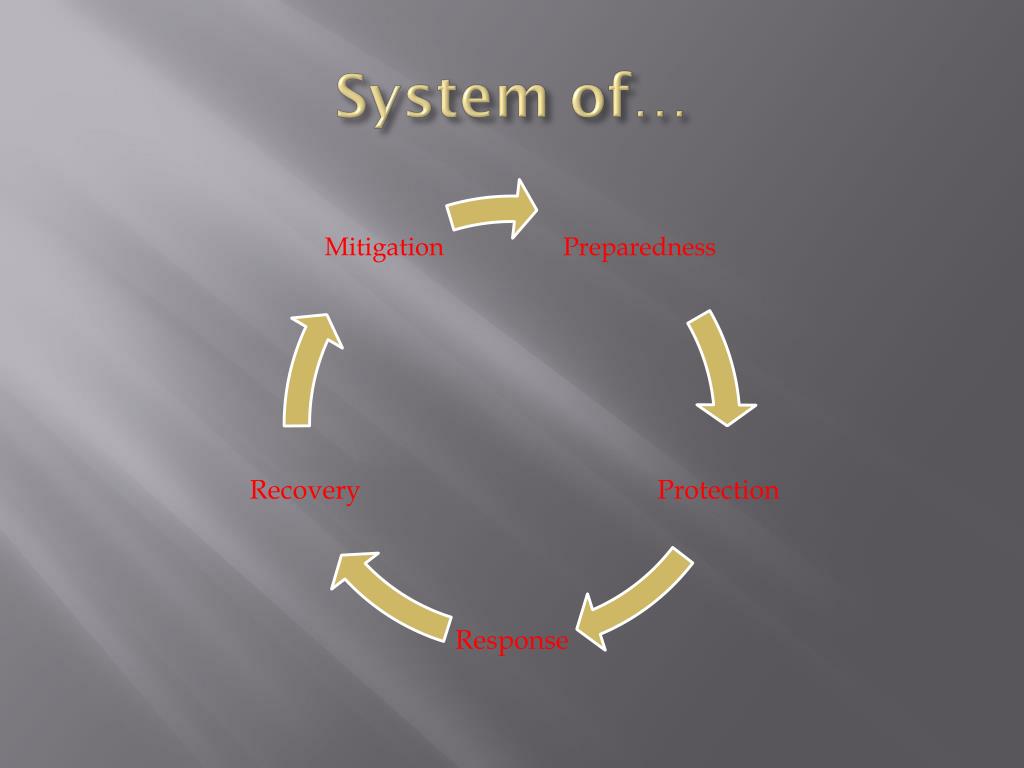 System of…

Mitigation

Preparedness

Protection

Response

Recovery